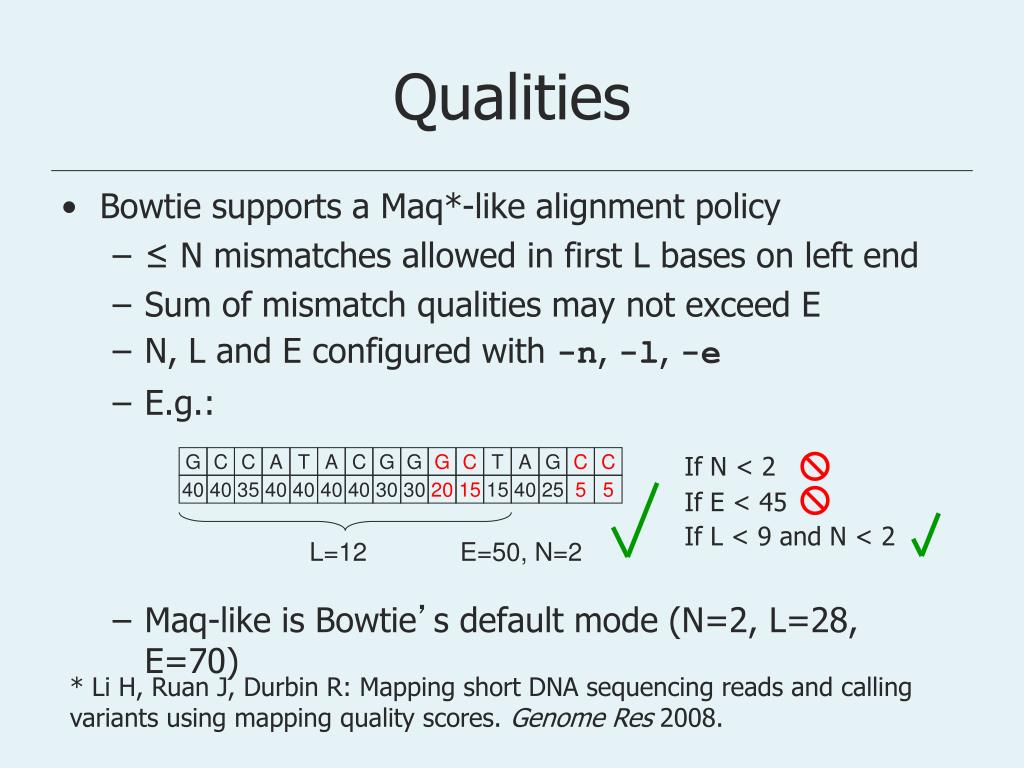 Qualities

• Bowtie supports a Maq*-like alignment policy
– ≤ N mismatches allowed in first L bases on left end
– Sum of mismatch qualities may not exceed E
– N, L and E configured with -n, -l, -e
– E.g.:

| G | C | C | A | T | A | C | G | G | G | C | T | A | G | C | C |
|---|---|---|---|---|---|---|---|---|---|---|---|---|---|---|---|
| 40 | 40 | 35 | 40 | 40 | 40 | 40 | 30 | 30 | 20 | 15 | 15 | 40 | 25 | 5 | 5 |

L=12 E=50, N=2

If N < 2
If E < 45
If L < 9 and N < 2

– Maq-like is Bowtie's default mode (N=2, L=28, E=70)

* Li H, Ruan J, Durbin R: Mapping short DNA sequencing reads and calling variants using mapping quality scores. Genome Res 2008.